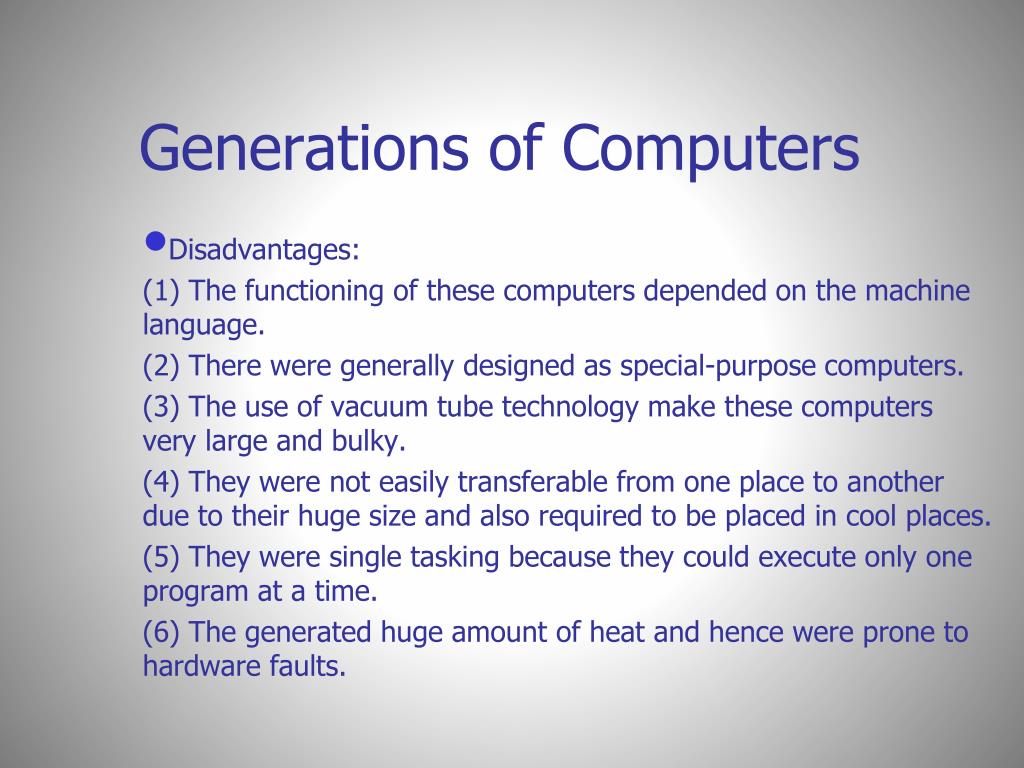 Generations of Computers

• Disadvantages:

(1) The functioning of these computers depended on the machine language.

(2) There were generally designed as special-purpose computers.

(3) The use of vacuum tube technology make these computers very large and bulky.

(4) They were not easily transferable from one place to another due to their huge size and also required to be placed in cool places.

(5) They were single tasking because they could execute only one program at a time.

(6) The generated huge amount of heat and hence were prone to hardware faults.